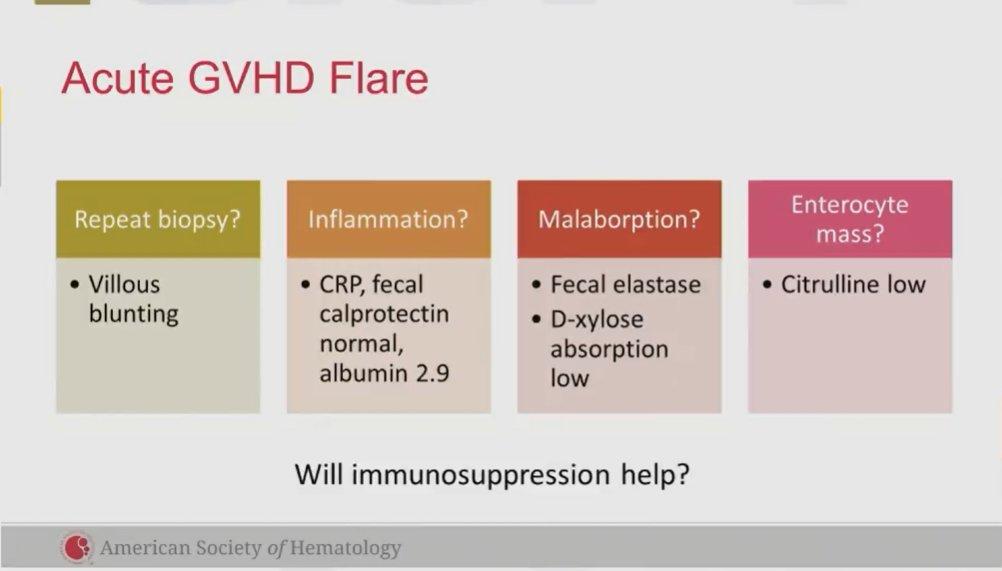 Acute GVHD Flare

Repeat biopsy?
• Villous blunting

Inflammation?
• CRP, fecal calprotectin normal, albumin 2.9

Malaborption?
• Fecal elastase
• D-xylose absorption low

Enterocyte mass?
• Citrulline low

Will immunosuppression help?

American Society of Hematology